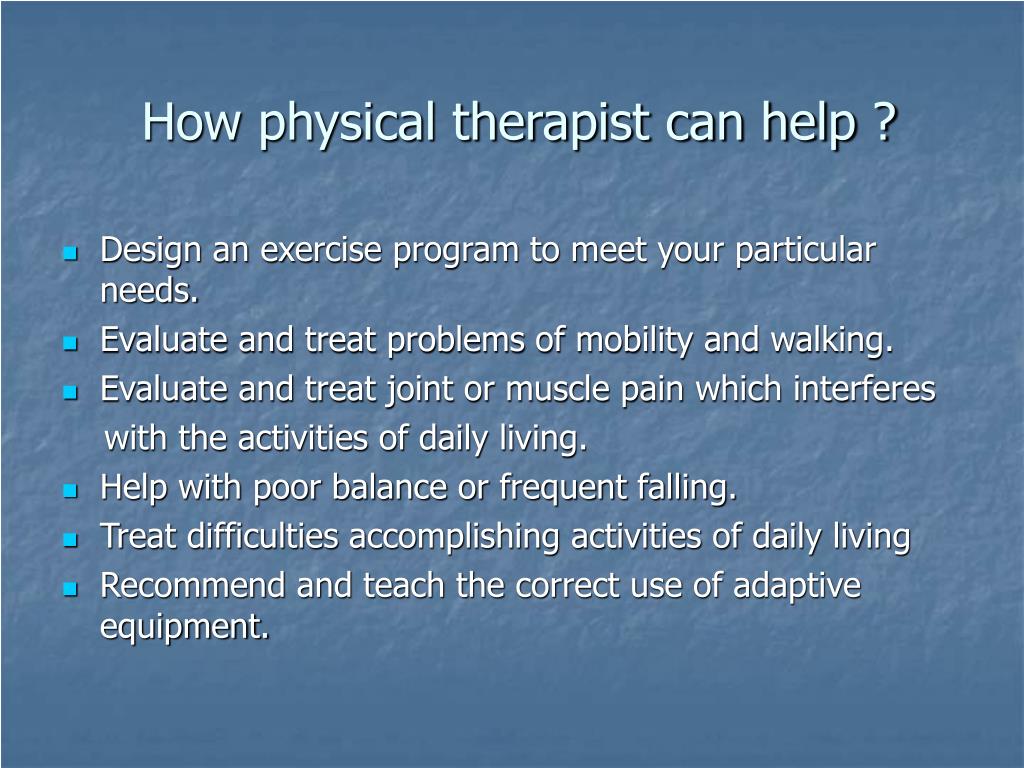 How physical therapist can help ?

- Design an exercise program to meet your particular needs.
- Evaluate and treat problems of mobility and walking.
- Evaluate and treat joint or muscle pain which interferes with the activities of daily living.
- Help with poor balance or frequent falling.
- Treat difficulties accomplishing activities of daily living
- Recommend and teach the correct use of adaptive equipment.